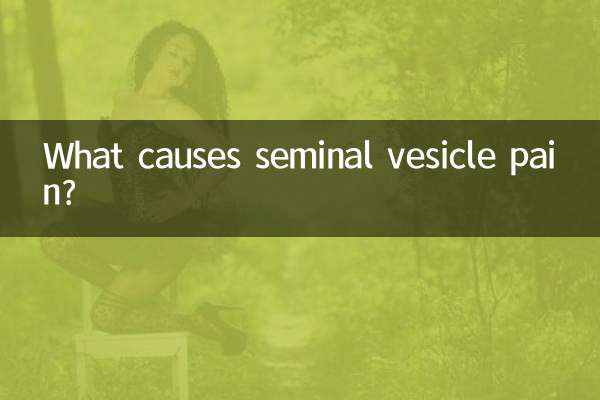 What causes seminal vesicle pain?